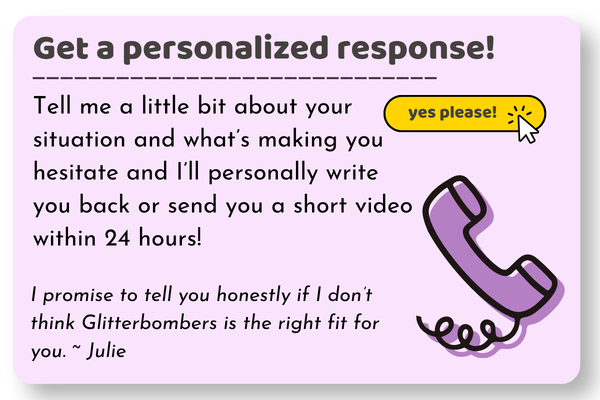 Get a personalized response!

Tell me a little bit about your situation and what's making you hesitate and I'll personally write you back or send you a short video within 24 hours!

yes please!

I promise to tell you honestly if I don't think Glitterbombers is the right fit for you. ~ Julie